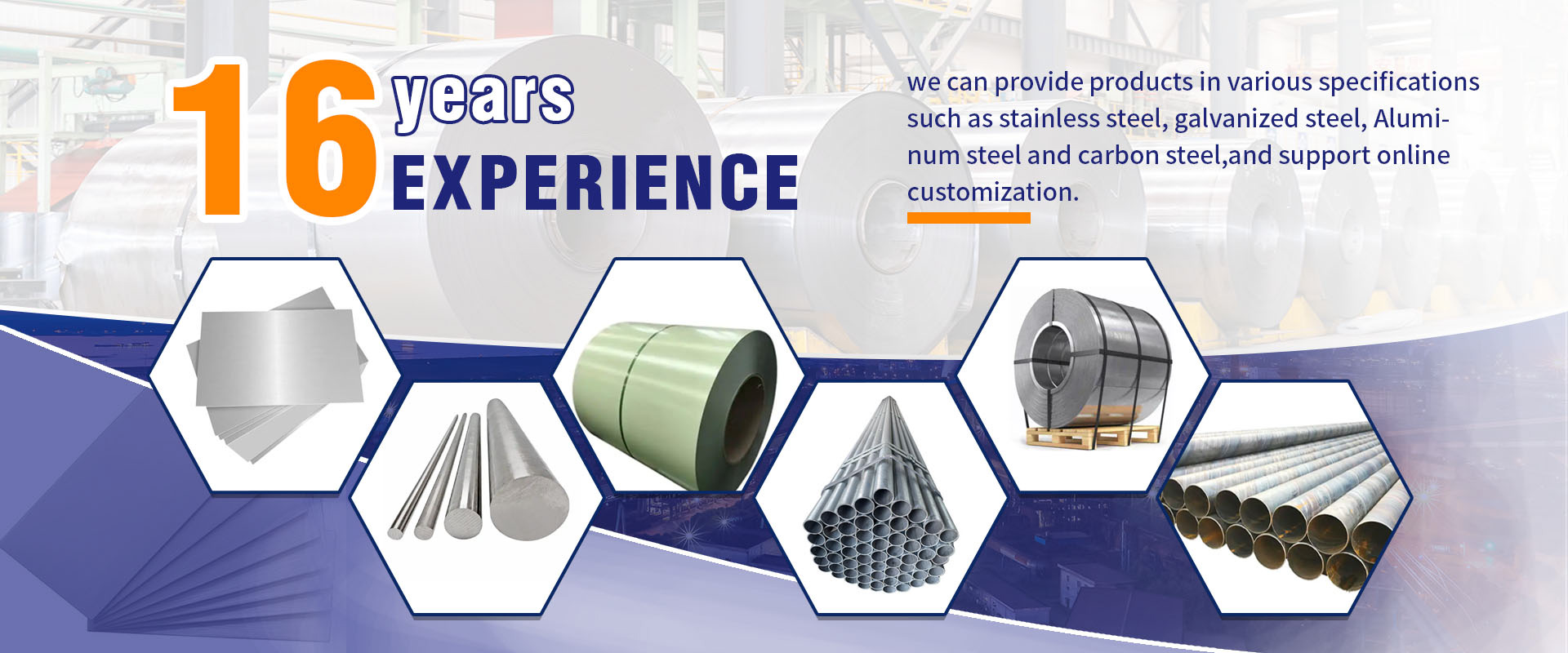 16 years EXPERIENCE

we can provide products in various specifications such as stainless steel, galvanized steel, Aluminum steel and carbon steel,and support online customization.